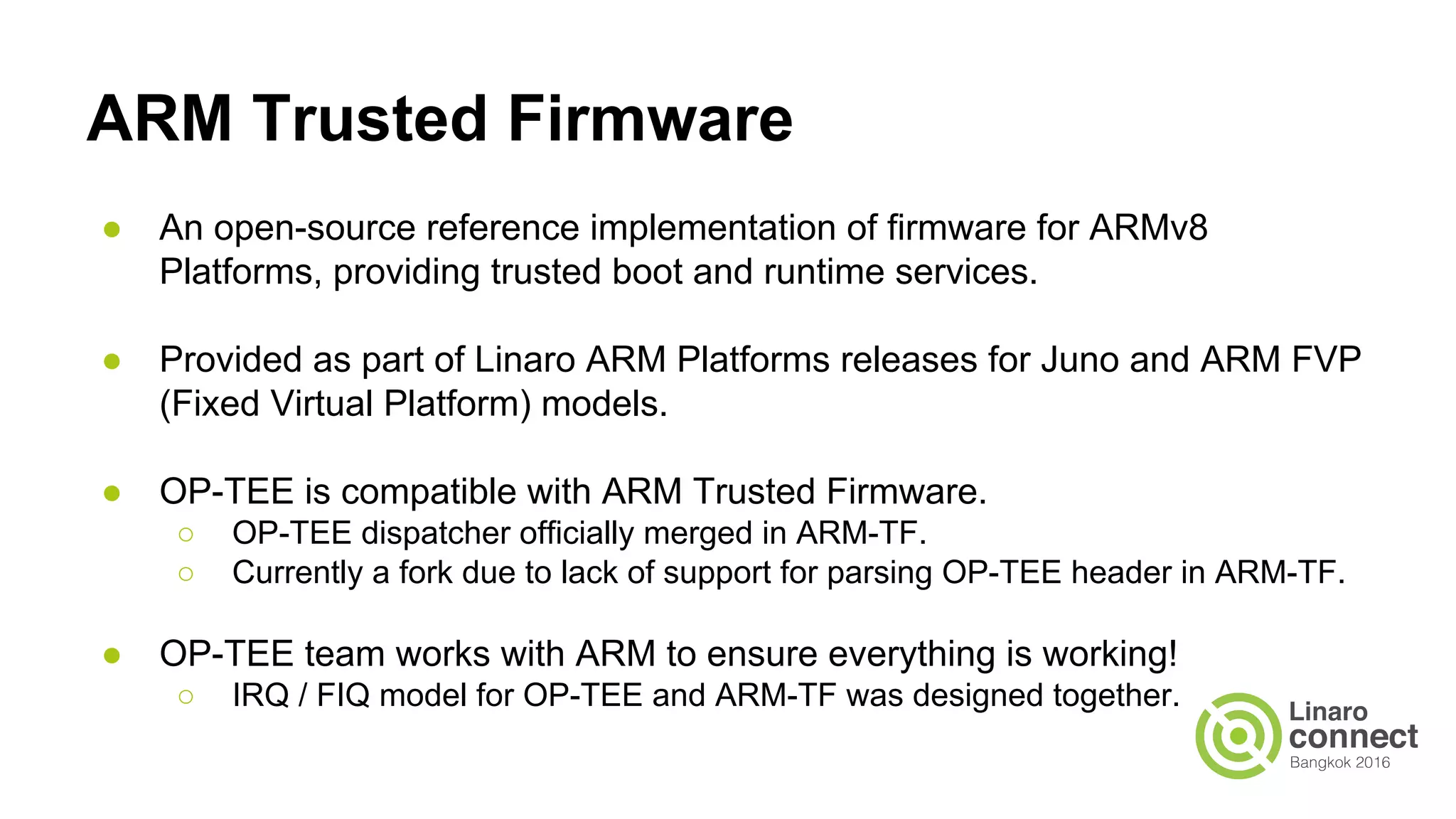 ARM Trusted Firmware

● An open-source reference implementation of firmware for ARMv8 Platforms, providing trusted boot and runtime services.

● Provided as part of Linaro ARM Platforms releases for Juno and ARM FVP (Fixed Virtual Platform) models.

● OP-TEE is compatible with ARM Trusted Firmware.
○ OP-TEE dispatcher officially merged in ARM-TF.
○ Currently a fork due to lack of support for parsing OP-TEE header in ARM-TF.

● OP-TEE team works with ARM to ensure everything is working!
○ IRQ / FIQ model for OP-TEE and ARM-TF was designed together.

Linaro connect Bangkok 2016